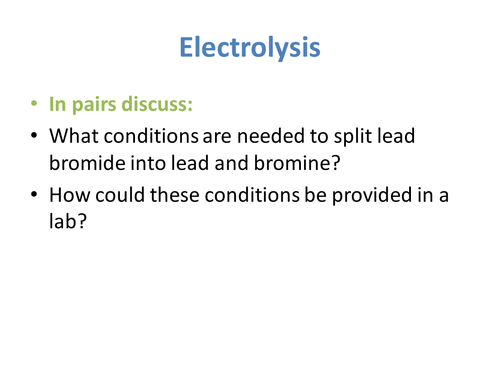 Electrolysis

• In pairs discuss:
• What conditions are needed to split lead bromide into lead and bromine?
• How could these conditions be provided in a lab?